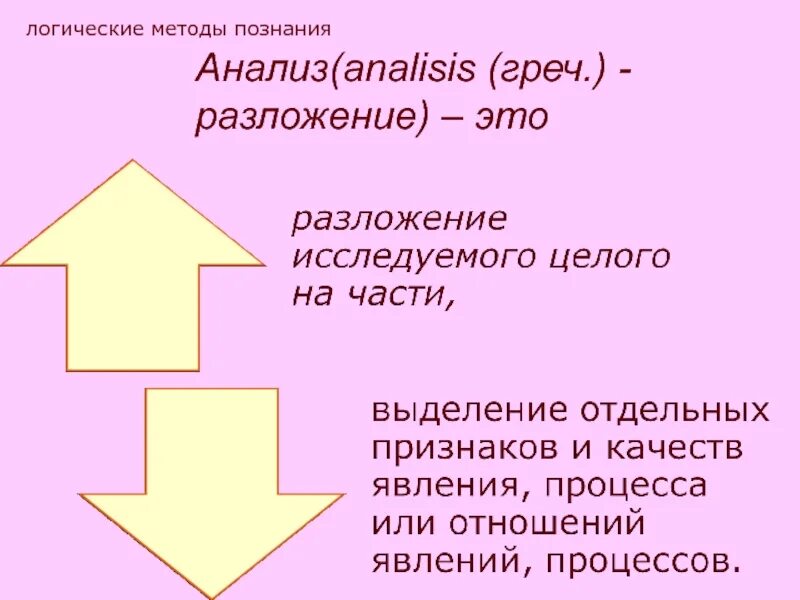 логические методы познания

Анализ(analisis (греч.) - разложение) – это

разложение исследуемого целого на части,

выделение отдельных признаков и качеств явления, процесса или отношений явлений, процессов.